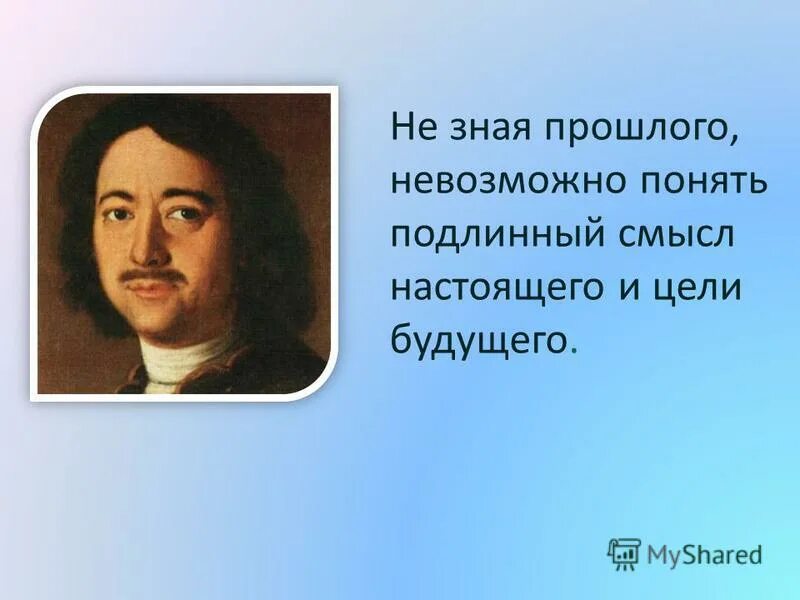 Не зная прошлого, невозможно понять подлинный смысл настоящего и цели будущего.

MyShared